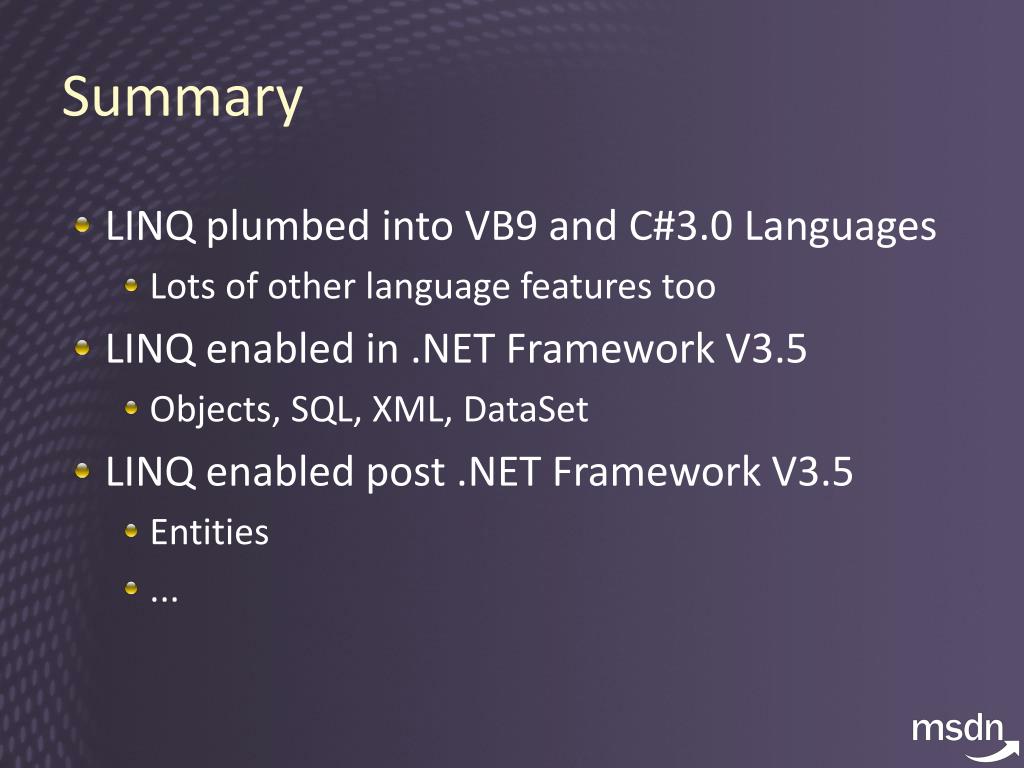 Summary

LINQ plumbed into VB9 and C#3.0 Languages
Lots of other language features too
LINQ enabled in .NET Framework V3.5
Objects, SQL, XML, DataSet
LINQ enabled post .NET Framework V3.5
Entities
...

msdn